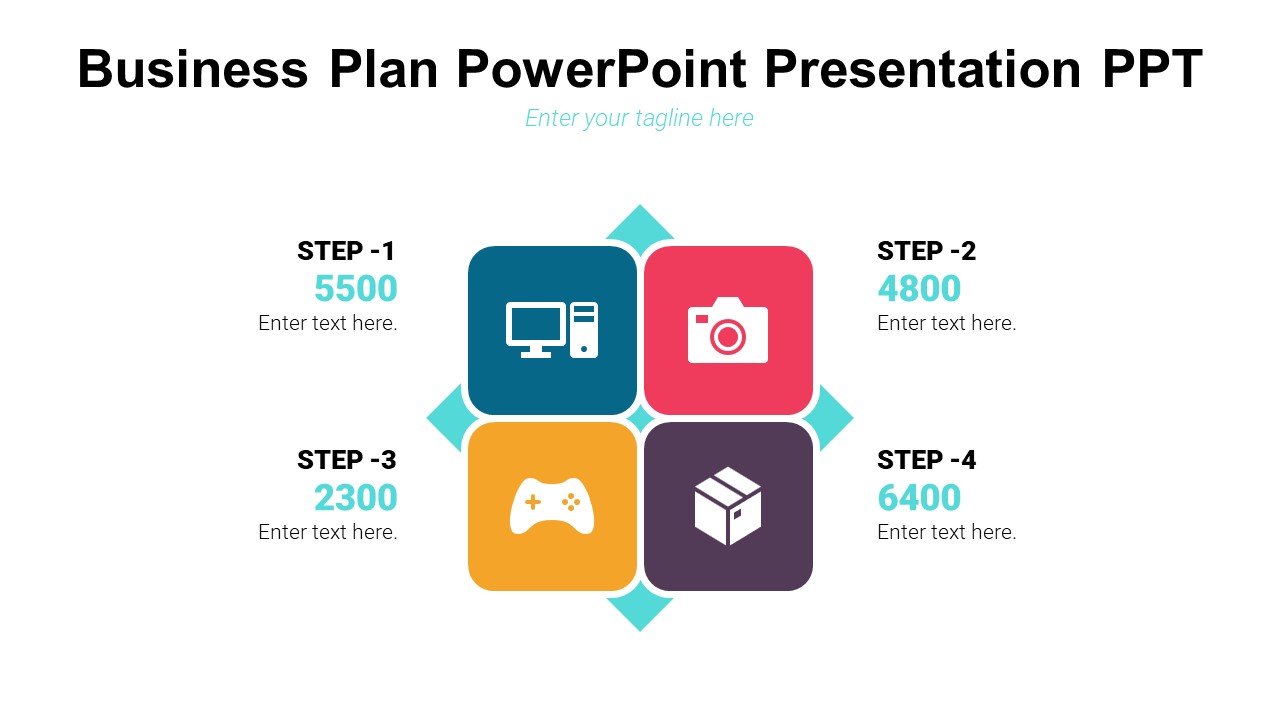 Business Plan PowerPoint Presentation PPT

Enter your tagline here

STEP -1
5500
Enter text here.

STEP -2
4800
Enter text here.

STEP -3
2300
Enter text here.

STEP -4
6400
Enter text here.